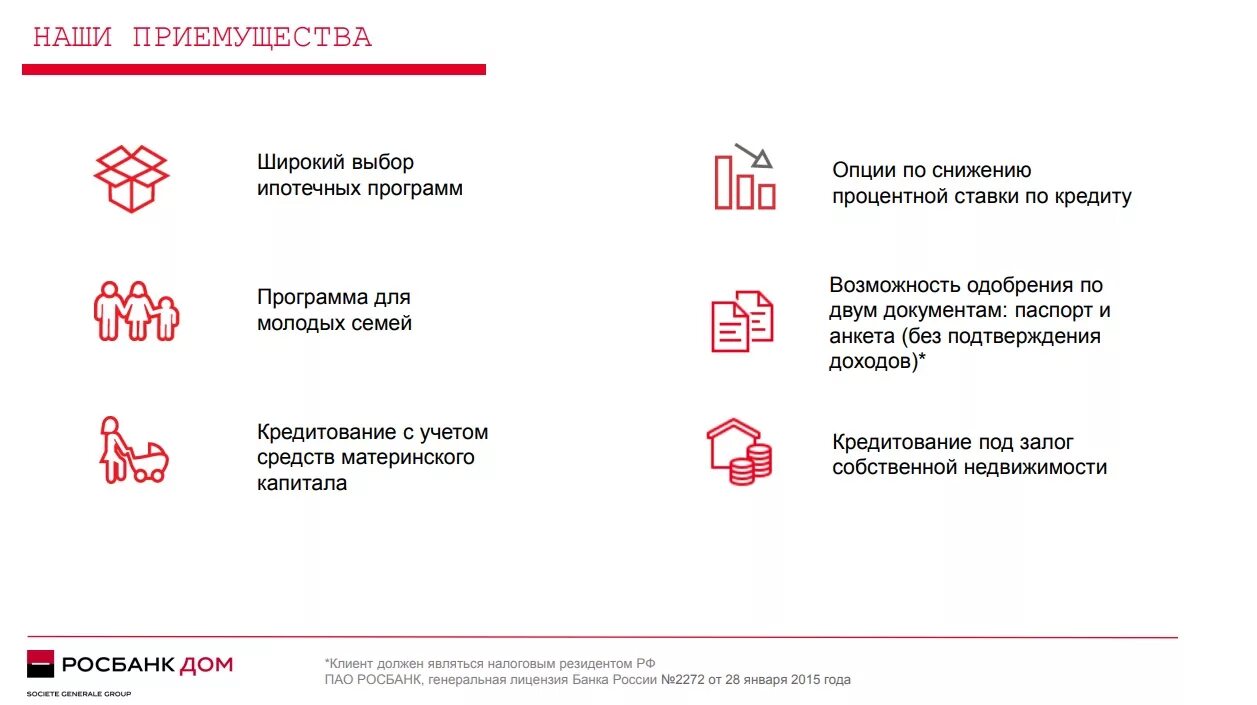 НАШИ ПРИЕМУЩЕСТВА

Широкий выбор ипотечных программ

Программа для молодых семей

Кредитование с учетом средств материнского капитала

Опции по снижению процентной ставки по кредиту

Возможность одобрения по двум документам: паспорт и анкета (без подтверждения доходов)*

Кредитование под залог собственной недвижимости

РОСБАНК ДОМ
SOCIETE GENERALE GROUP

*Клиент должен являться налоговым резидентом РФ
ПАО РОСБАНК, генеральная лицензия Банка России №2272 от 28 января 2015 года